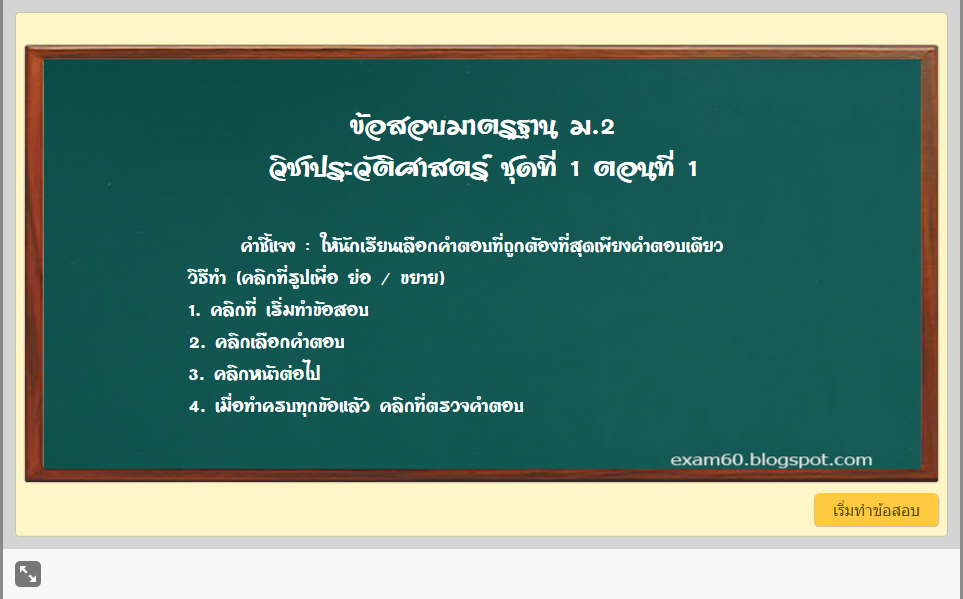 ข้อสอบมาตรฐาน ม.2
วิชาประวัติศาสตร์ ชุดที่ 1 ตอนที่ 1

คำชี้แจง : ให้นักเรียนเลือกคำตอบที่ถูกต้องที่สุดเพียงคำตอบเดียว
วิธีทำ (คลิกที่รูปเพื่อ ย่อ / ขยาย)
1. คลิกที่ เริ่มทำข้อสอบ
2. คลิกเลือกคำตอบ
3. คลิกหน้าต่อไป
4. เมื่อทำครบทุกข้อแล้ว คลิกที่ตรวจคำตอบ

exam60.blogspot.com

เริ่มทำข้อสอบ